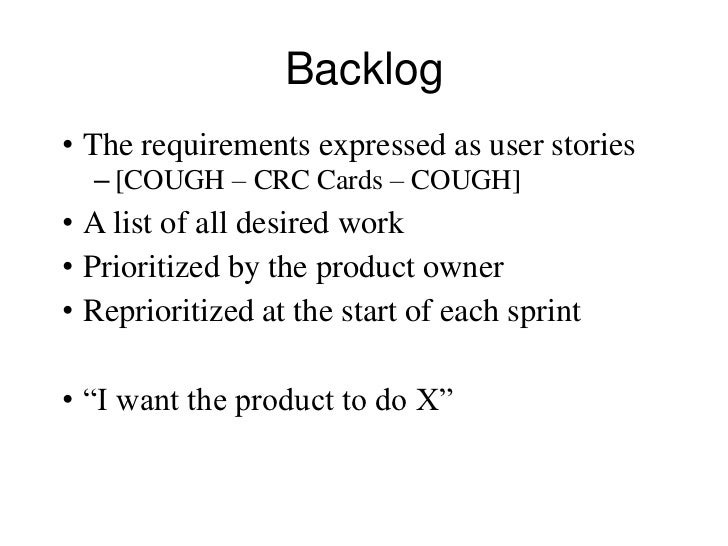 Backlog

• The requirements expressed as user stories
– [COUGH – CRC Cards – COUGH]
• A list of all desired work
• Prioritized by the product owner
• Reprioritized at the start of each sprint

• “I want the product to do X”